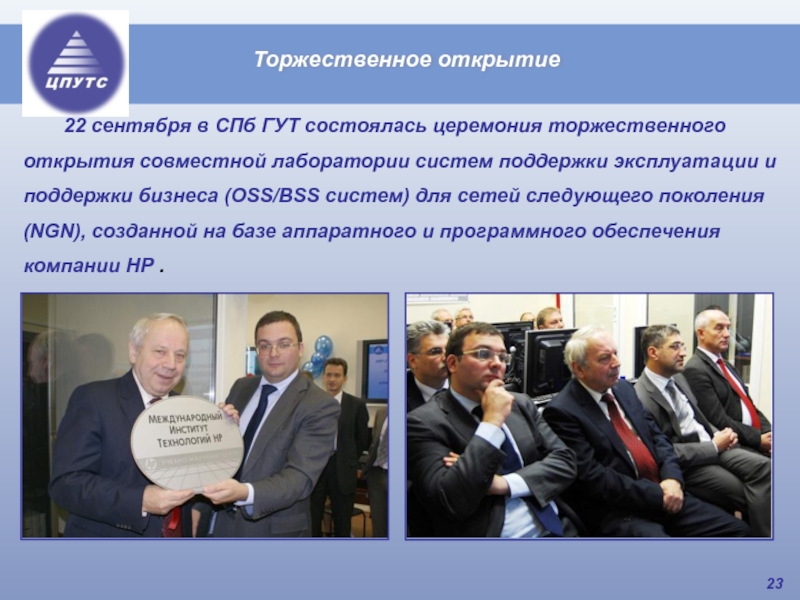 ЦПУТС

Торжественное открытие

22 сентября в СПб ГУТ состоялась церемония торжественного открытия совместной лаборатории систем поддержки эксплуатации и поддержки бизнеса (OSS/BSS систем) для сетей следующего поколения (NGN), созданной на базе аппаратного и программного обеспечения компании HP .

Международный Институт Технологий HP

23